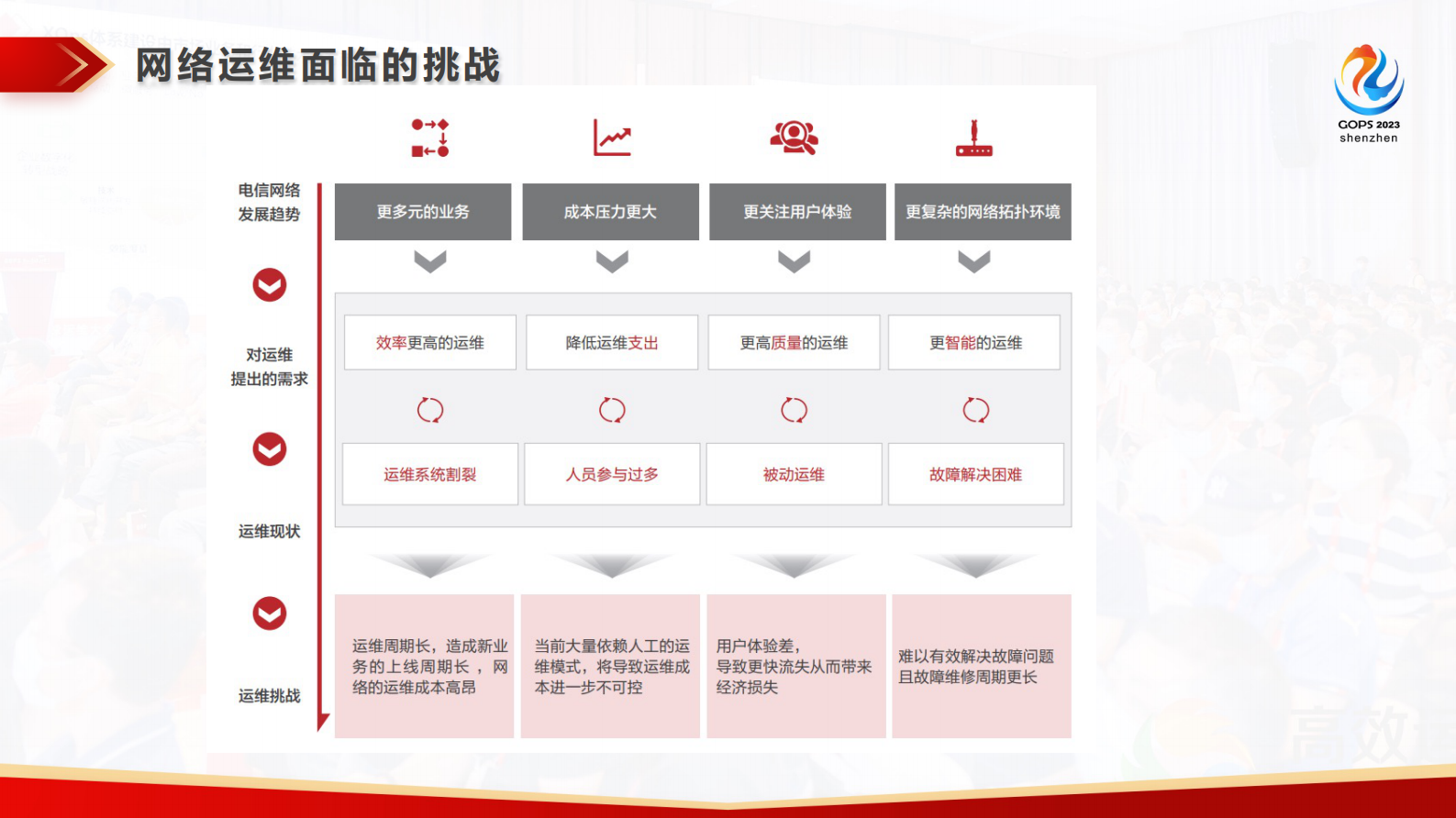 网络运维面临的挑战

GOPS 2023
shenzhen

电信网络发展趋势

更多元的业务

成本压力更大

更关注用户体验

更复杂的网络拓扑环境

对运维提出的需求

效率更高的运维

降低运维支出

更高质量的运维

更智能的运维

运维现状

运维系统割裂

人员参与过多

被动运维

故障解决困难

运维挑战

运维周期长，造成新业务的上线周期长，网络的运维成本高昂

当前大量依赖人工的运维模式，将导致运维成本进一步不可控

用户体验差，导致更快流失从而带来经济损失

难以有效解决故障问题且故障维修周期更长